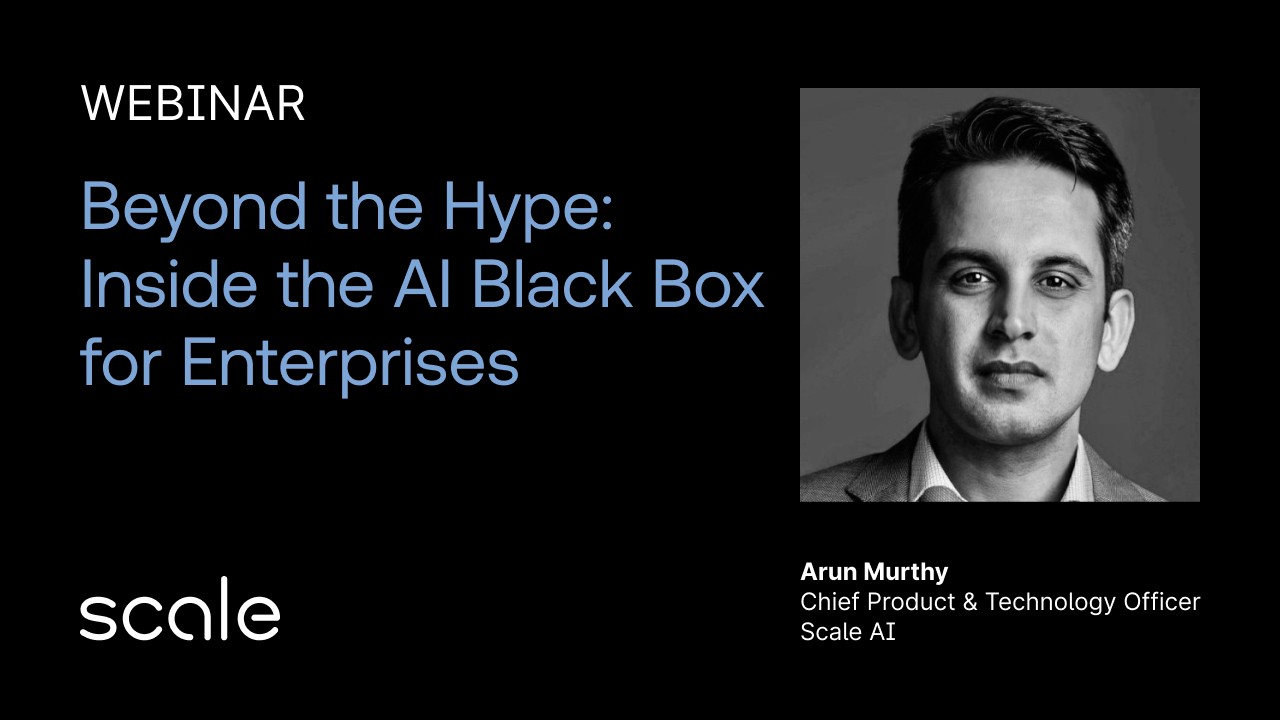 WEBINAR

Beyond the Hype: Inside the AI Black Box for Enterprises

scale

Arun Murthy
Chief Product & Technology Officer
Scale AI